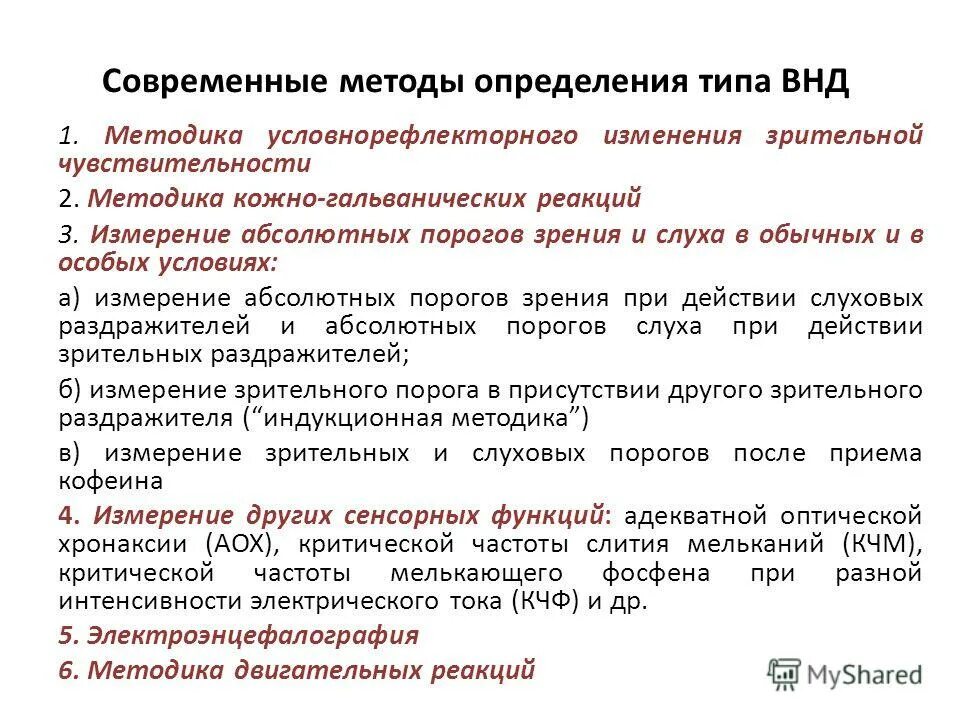 Современные методы определения типа ВНД

1. Методика условнорефлекторного изменения зрительной чувствительности

2. Методика кожно-гальванических реакций

3. Измерение абсолютных порогов зрения и слуха в обычных и в особых условиях:

а) измерение абсолютных порогов зрения при действии слуховых раздражителей и абсолютных порогов слуха при действии зрительных раздражителей;

б) измерение зрительного порога в присутствии другого зрительного раздражителя (“индукционная методика”)

в) измерение зрительных и слуховых порогов после приема кофеина

4. Измерение других сенсорных функций: адекватной оптической хронаксии (АОХ), критической частоты слития мельканий (КЧМ), критической частоты мелькающего фосфена при разной интенсивности электрического тока (КЧФ) и др.

5. Электроэнцефалография

6. Методика двигательных реакций

MyShared